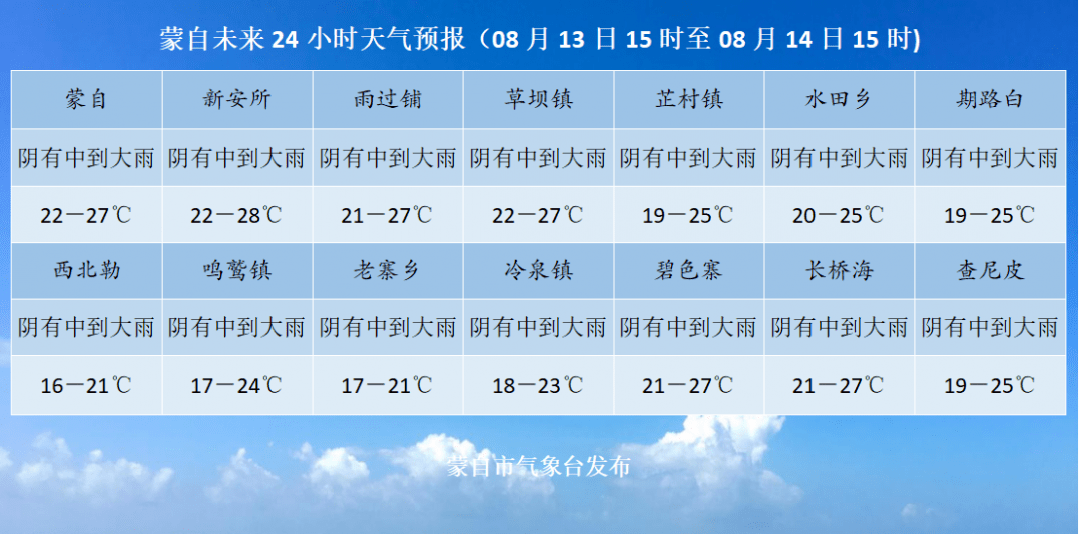 蒙自未来 24 小时天气预报（08 月 13 日 15 时至 08 月 14 日 15 时)

| 蒙自 | 新安所 | 雨过铺 | 草坝镇 | 芷村镇 | 水田乡 | 期路白 |
|---|---|---|---|---|---|---|
| 阴有中到大雨 | 阴有中到大雨 | 阴有中到大雨 | 阴有中到大雨 | 阴有中到大雨 | 阴有中到大雨 | 阴有中到大雨 |
| 22－27℃ | 22－28℃ | 21－27℃ | 22－27℃ | 19－25℃ | 20－25℃ | 19－25℃ |
| 西北勒 | 鸣鹫镇 | 老寨乡 | 冷泉镇 | 碧色寨 | 长桥海 | 查尼皮 |
| 阴有中到大雨 | 阴有中到大雨 | 阴有中到大雨 | 阴有中到大雨 | 阴有中到大雨 | 阴有中到大雨 | 阴有中到大雨 |
| 16－21℃ | 17－24℃ | 17－21℃ | 18－23℃ | 21－27℃ | 21－27℃ | 19－25℃ |

蒙自市气象台发布